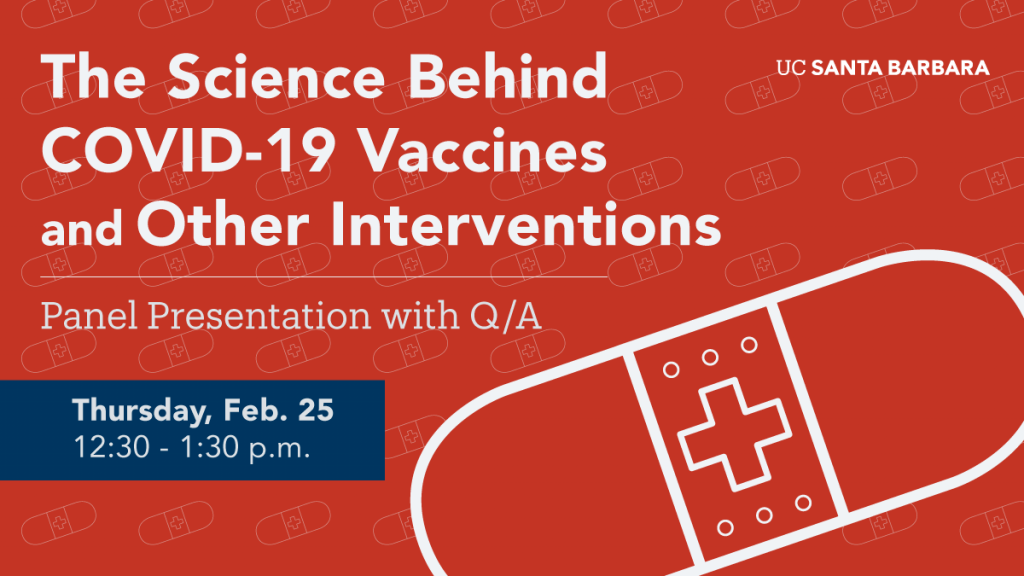 The Science Behind COVID-19 Vaccines and Other Interventions

UC SANTA BARBARA

Panel Presentation with Q/A

Thursday, Feb. 25
12:30 - 1:30 p.m.